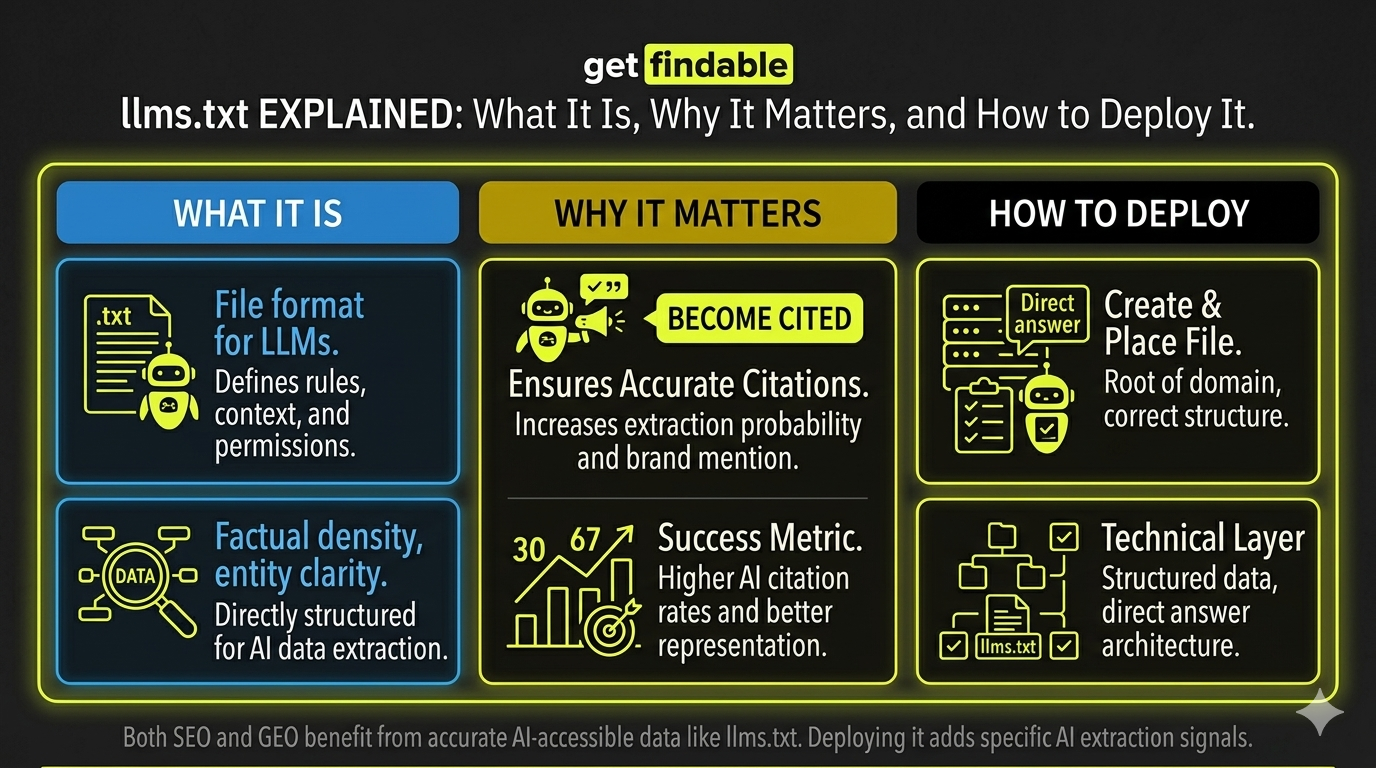 get findable

llms.txt EXPLAINED: What It Is, Why It Matters, and How to Deploy It.

WHAT IT IS

.txt

File format for LLMs.

Defines rules, context, and permissions.

DATA

Factual density, entity clarity.

Directly structured for AI data extraction.

WHY IT MATTERS

BECOME CITED

Ensures Accurate Citations.

Increases extraction probability and brand mention.

30 67

Success Metric.

Higher AI citation rates and better representation.

HOW TO DEPLOY

Direct answer

Create & Place File.

Root of domain, correct structure.

llms.txt

Technical Layer

Structured data, direct answer architecture.

Both SEO and GEO benefit from accurate AI-accessible data like llms.txt. Deploying it adds specific AI extraction signals.